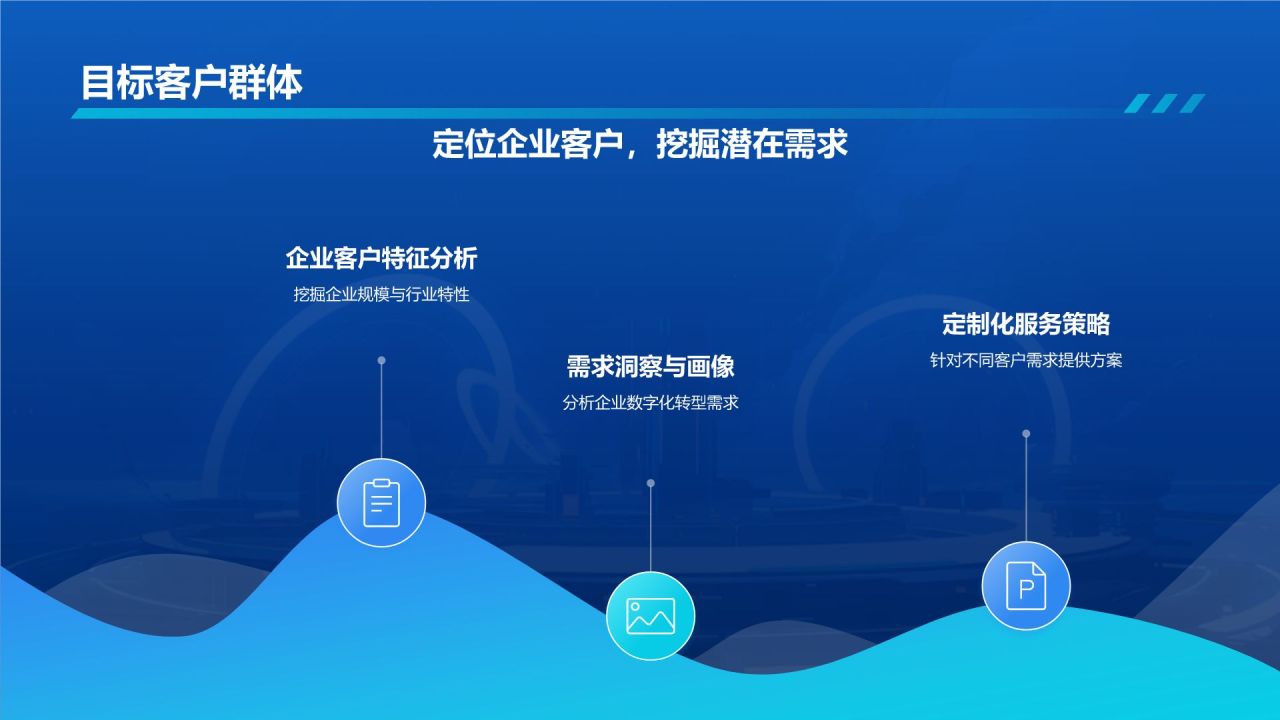 目标客户群体

定位企业客户，挖掘潜在需求

企业客户特征分析

挖掘企业规模与行业特性

需求洞察与画像

分析企业数字化转型需求

定制化服务策略

针对不同客户需求提供方案

P